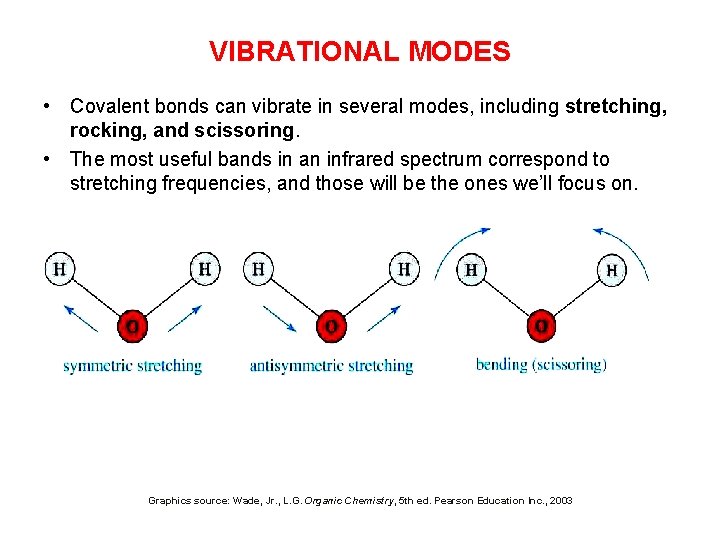 VIBRATIONAL MODES

• Covalent bonds can vibrate in several modes, including stretching, rocking, and scissoring.

• The most useful bands in an infrared spectrum correspond to stretching frequencies, and those will be the ones we'll focus on.

H H O
symmetric stretching

H H O
antisymmetric stretching

H H O
bending (scissoring)

Graphics source: Wade, Jr., L.G. Organic Chemistry, 5th ed. Pearson Education Inc., 2003